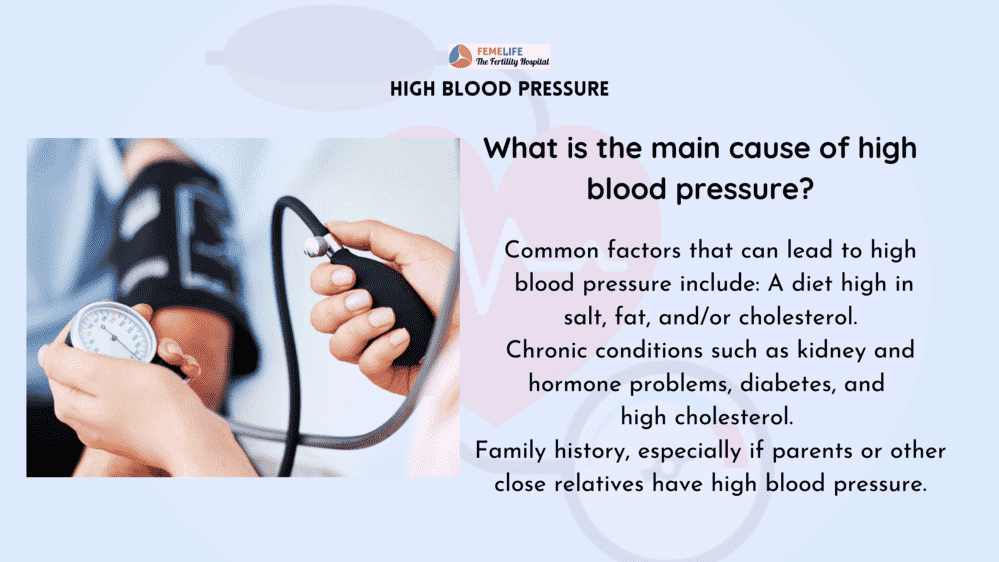 FEMELIFE
The Fertility Hospital

HIGH BLOOD PRESSURE

What is the main cause of high blood pressure?

Common factors that can lead to high blood pressure include: A diet high in salt, fat, and/or cholesterol.
Chronic conditions such as kidney and hormone problems, diabetes, and high cholesterol.
Family history, especially if parents or other close relatives have high blood pressure.